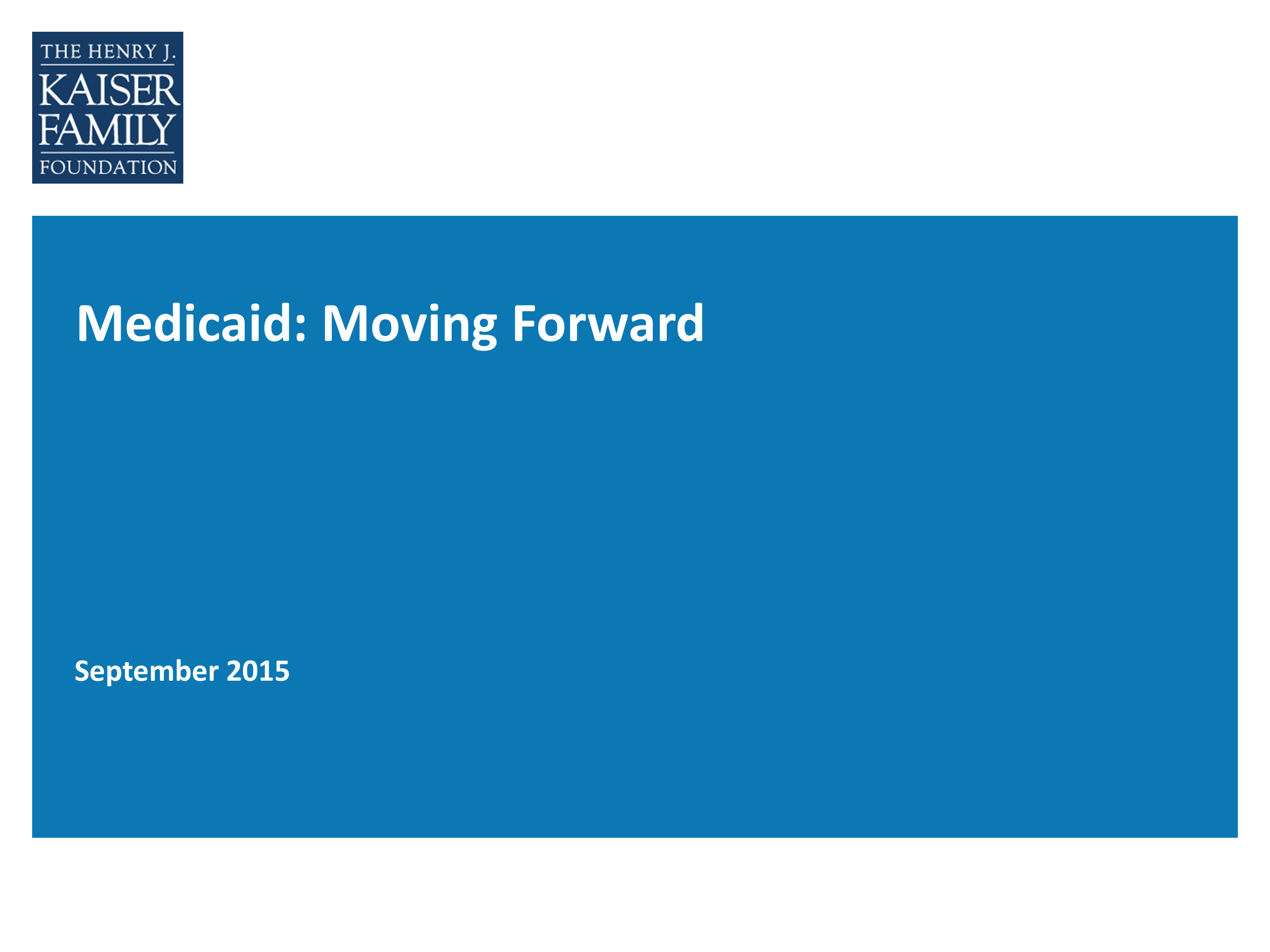 THE HENRY J.
KAISER
FAMILY
FOUNDATION

Medicaid: Moving Forward

September 2015